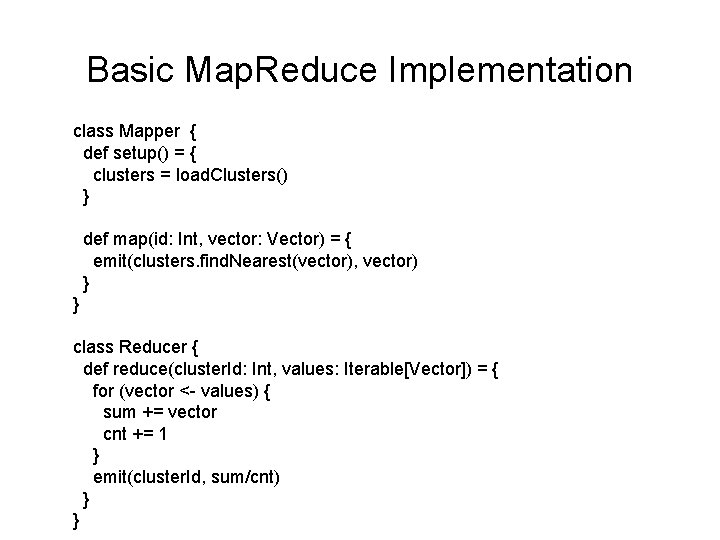 Basic MapReduce Implementation

class Mapper {
  def setup() = {
    clusters = loadClusters()
  }

  def map(id: Int, vector: Vector) = {
    emit(clusters.findNearest(vector), vector)
  }
}

class Reducer {
  def reduce(clusterId: Int, values: Iterable[Vector]) = {
    for (vector <- values) {
      sum += vector
      cnt += 1
    }
    emit(clusterId, sum/cnt)
  }
}